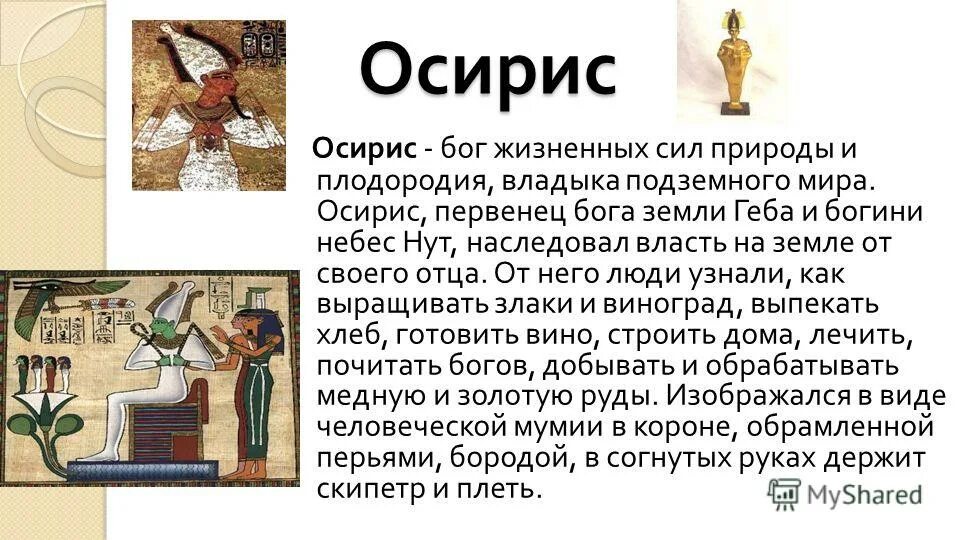 Осирис

Осирис - бог жизненных сил природы и плодородия, владыка подземного мира. Осирис, первенец бога земли Геба и богини небес Нут, наследовал власть на земле от своего отца. От него люди узнали, как выращивать злаки и виноград, выпекать хлеб, готовить вино, строить дома, лечить, почитать богов, добывать и обрабатывать медную и золотую руды. Изображался в виде человеческой мумии в короне, обрамленной перьями, бородой, в согнутых руках держит скипетр и плеть.

MyShared